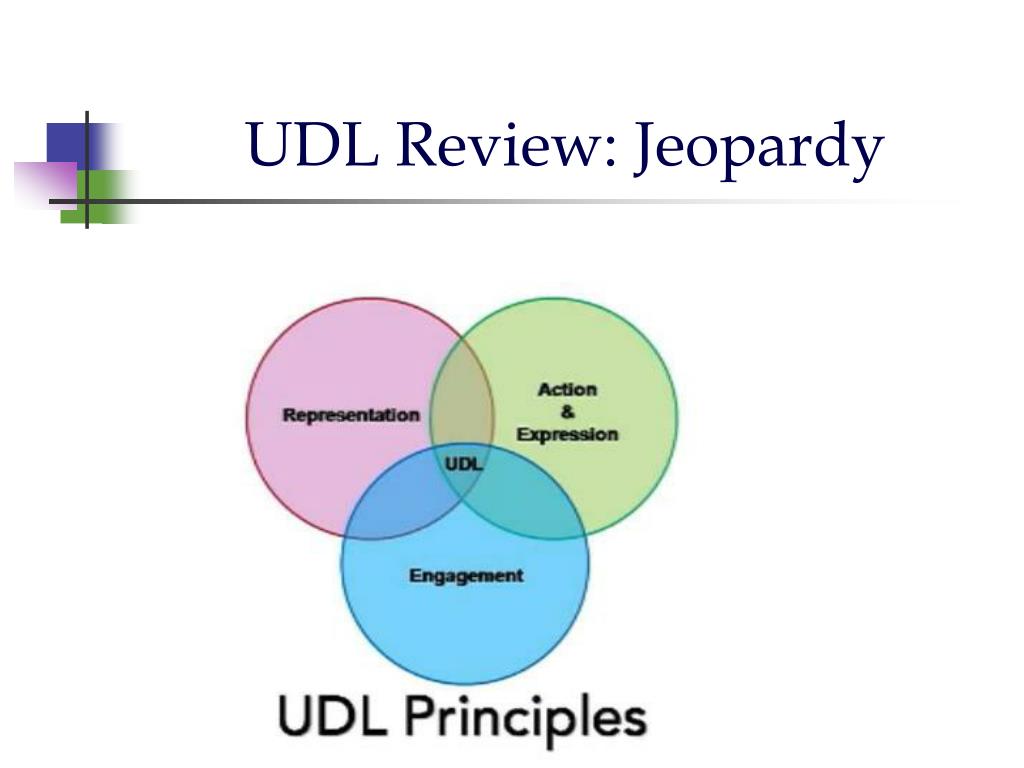 UDL Review: Jeopardy

Representation

Action
&
Expression

UDL

Engagement

UDL Principles